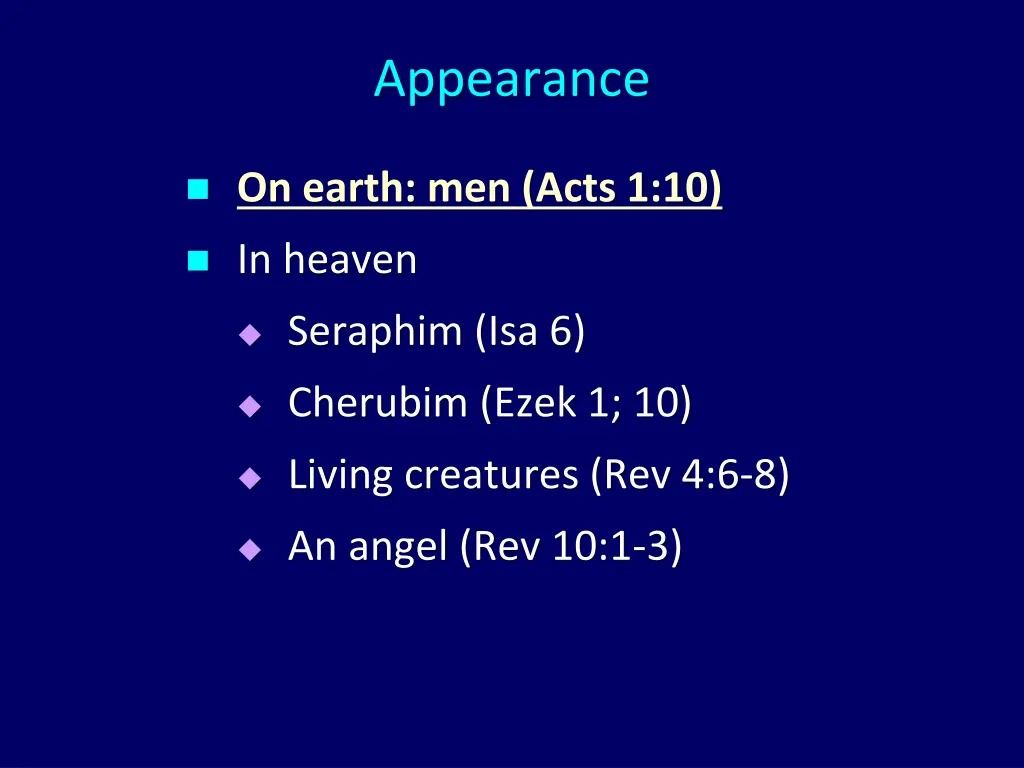 Appearance

On earth: men (Acts 1:10)

In heaven

Seraphim (Isa 6)

Cherubim (Ezek 1; 10)

Living creatures (Rev 4:6-8)

An angel (Rev 10:1-3)